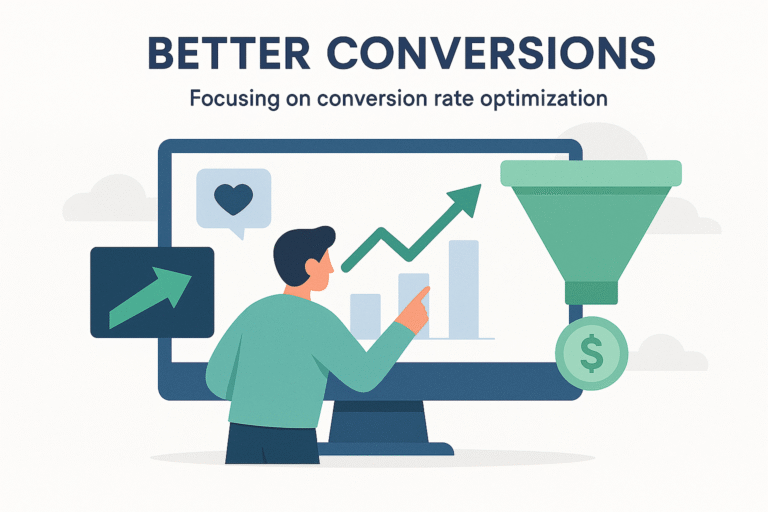 BETTER CONVERSIONS

Focusing on conversion rate optimization

$